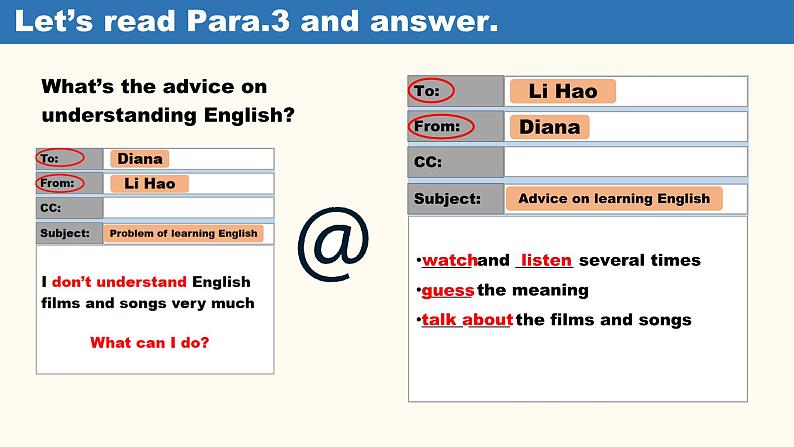 Let's read Para.3 and answer.

What's the advice on understanding English?

| To: | Diana |
|---|---|
| From: | Li Hao |
| CC: | |
| Subject: | Problem of learning English |

I don't understand English films and songs very much

What can I do?

@

| To: | Li Hao |
|---|---|
| From: | Diana |
| CC: | |
| Subject: | Advice on learning English |

•watch and listen several times
•guess the meaning
•talk about the films and songs